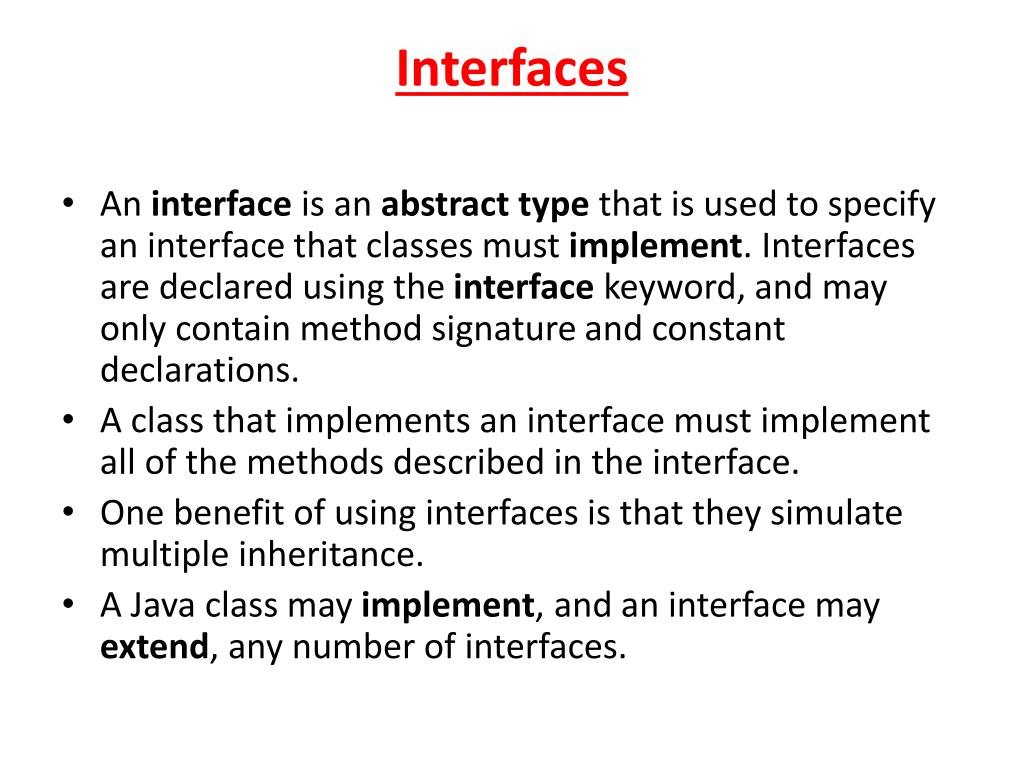 Interfaces

• An interface is an abstract type that is used to specify an interface that classes must implement. Interfaces are declared using the interface keyword, and may only contain method signature and constant declarations.
• A class that implements an interface must implement all of the methods described in the interface.
• One benefit of using interfaces is that they simulate multiple inheritance.
• A Java class may implement, and an interface may extend, any number of interfaces.